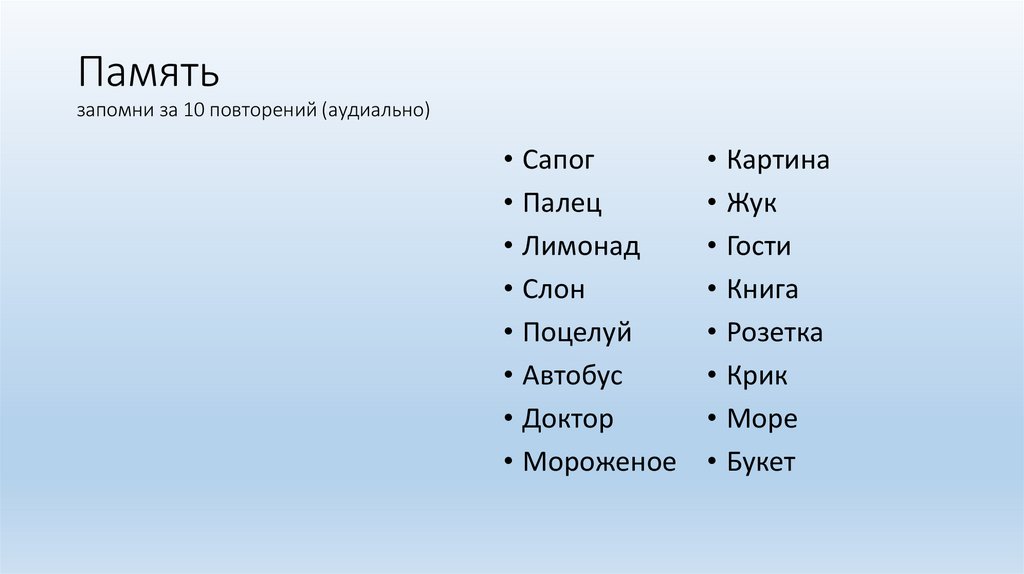 Память
запомни за 10 повторений (аудиально)

• Сапог
• Палец
• Лимонад
• Слон
• Поцелуй
• Автобус
• Доктор
• Мороженое

• Картина
• Жук
• Гости
• Книга
• Розетка
• Крик
• Море
• Букет